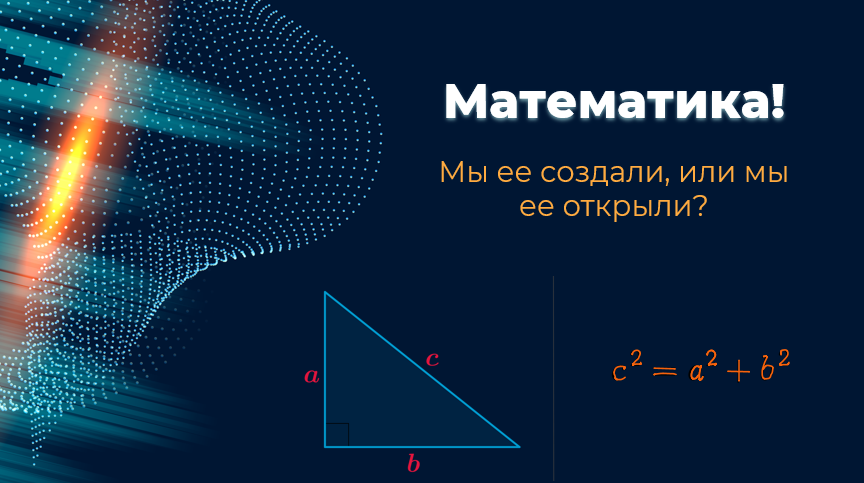 Математика!

Мы ее создали, или мы ее открыли?

$a$

$c$

$b$

$c^2 = a^2 + b^2$